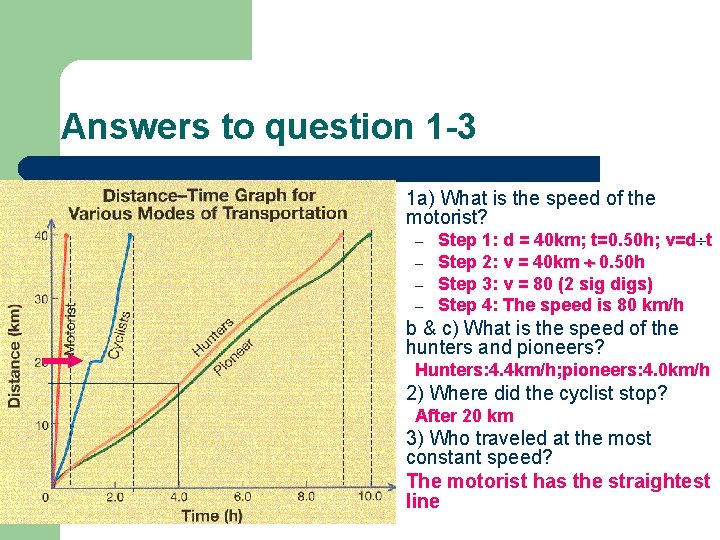 Answers to question 1-3

Distance–Time Graph for Various Modes of Transportation

Distance (km)

40
30
20
10
0

Motorist
Cyclists
Hunters
Pioneer

2.0 4.0 6.0 8.0 10.0

Time (h)

1a) What is the speed of the motorist?

– Step 1: d = 40km; t=0.50h; v=d÷t
– Step 2: v = 40km ÷ 0.50h
– Step 3: v = 80 (2 sig digs)
– Step 4: The speed is 80 km/h

b & c) What is the speed of the hunters and pioneers?

Hunters:4.4km/h;pioneers:4.0km/h

2) Where did the cyclist stop?

After 20 km

3) Who traveled at the most constant speed?

The motorist has the straightest line